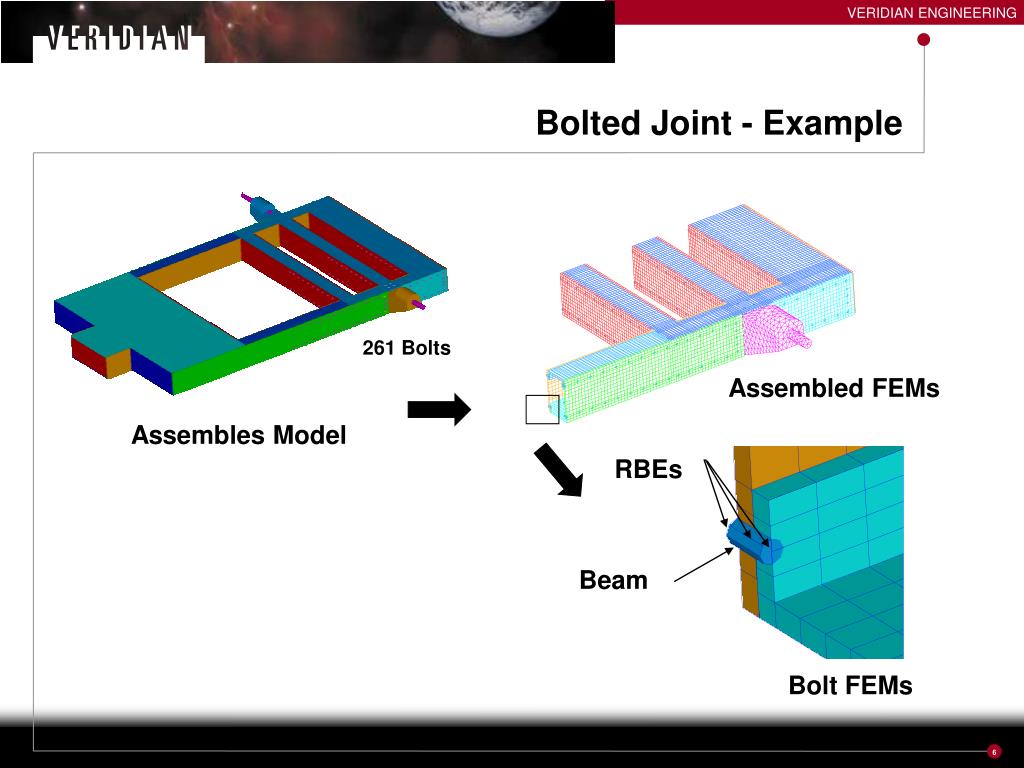 VERIDIAN

VERIDIAN ENGINEERING

Bolted Joint - Example

261 Bolts

Assembles Model

Assembled FEMs

RBEs

Beam

Bolt FEMs

6